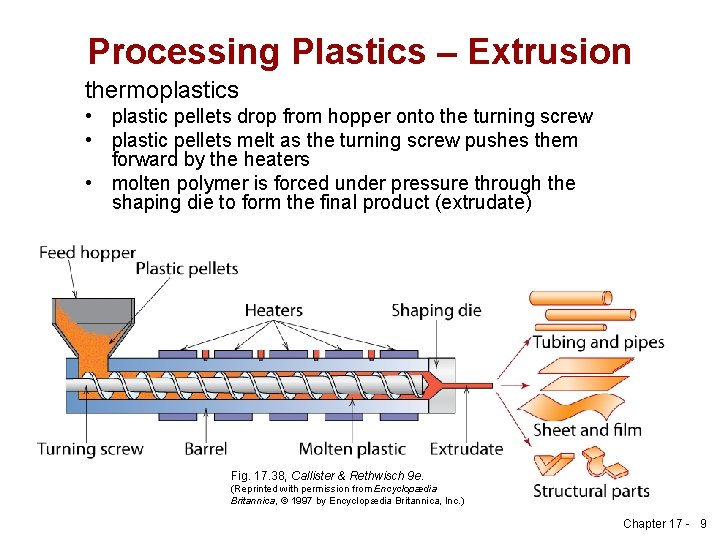 Processing Plastics – Extrusion

thermoplastics

• plastic pellets drop from hopper onto the turning screw
• plastic pellets melt as the turning screw pushes them forward by the heaters
• molten polymer is forced under pressure through the shaping die to form the final product (extrudate)

Feed hopper
Plastic pellets
Heaters
Shaping die
Tubing and pipes
Sheet and film
Structural parts
Turning screw
Barrel
Molten plastic
Extrudate

Fig. 17.38, Callister & Rethwisch 9e.
(Reprinted with permission from Encyclopædia Britannica, © 1997 by Encyclopædia Britannica, Inc.)

Chapter 17 - 9